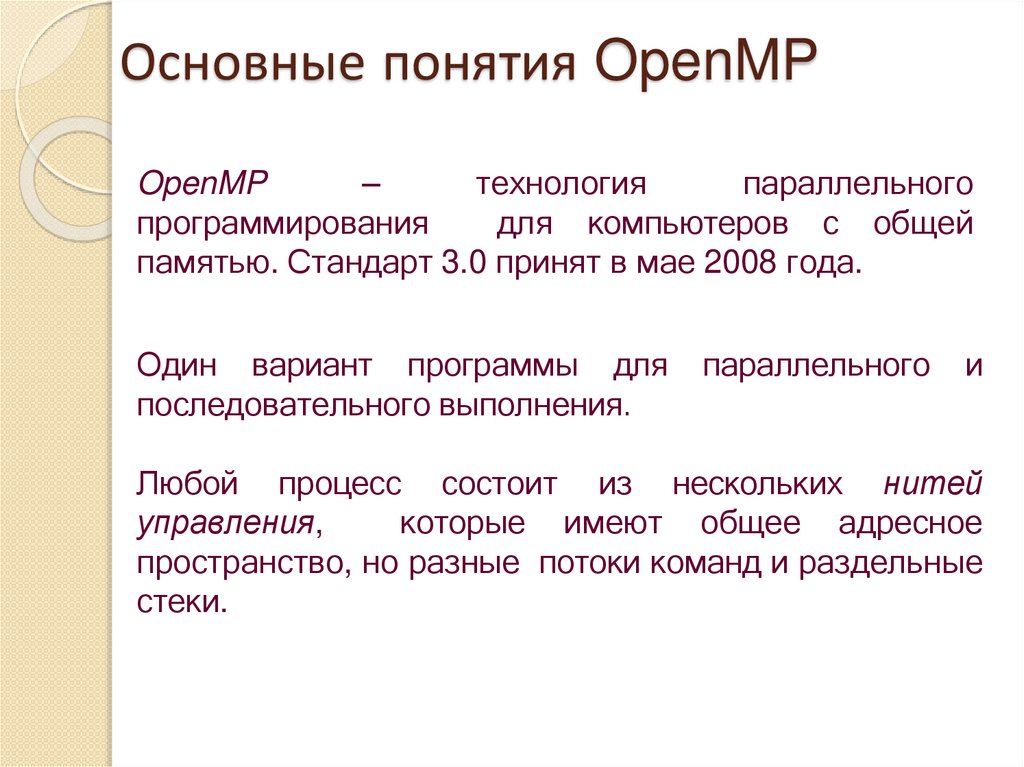 Основные понятия OpenMP

OpenMP – технология параллельного программирования для компьютеров с общей памятью. Стандарт 3.0 принят в мае 2008 года.

Один вариант программы для параллельного и последовательного выполнения.

Любой процесс состоит из нескольких нитей управления, которые имеют общее адресное пространство, но разные потоки команд и раздельные стеки.